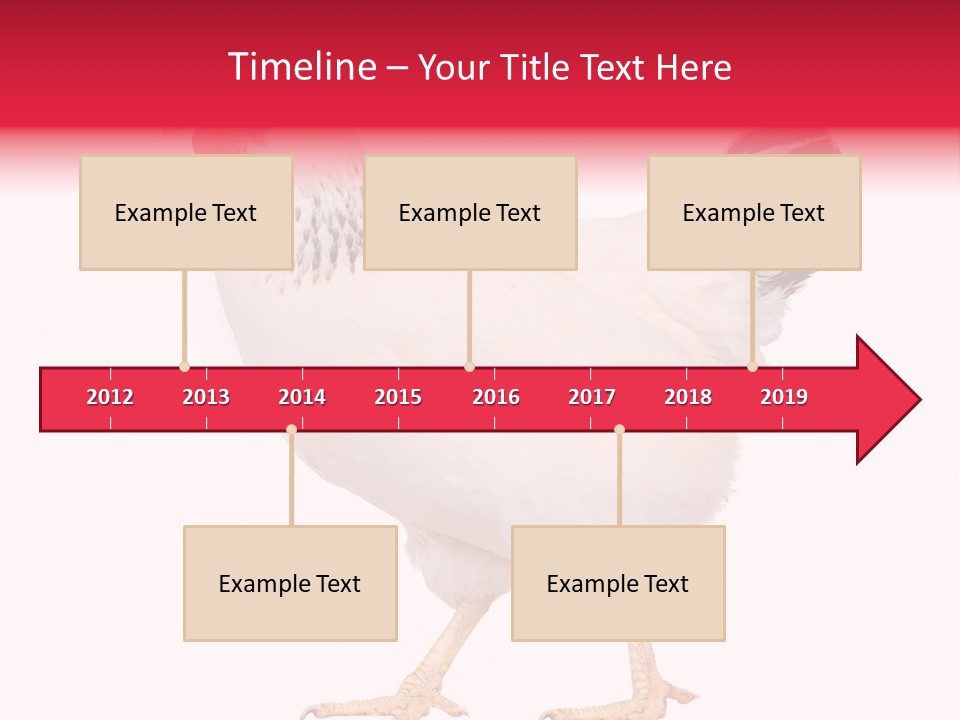 Timeline – Your Title Text Here

Example Text

Example Text

Example Text

2012 2013 2014 2015 2016 2017 2018 2019

Example Text

Example Text